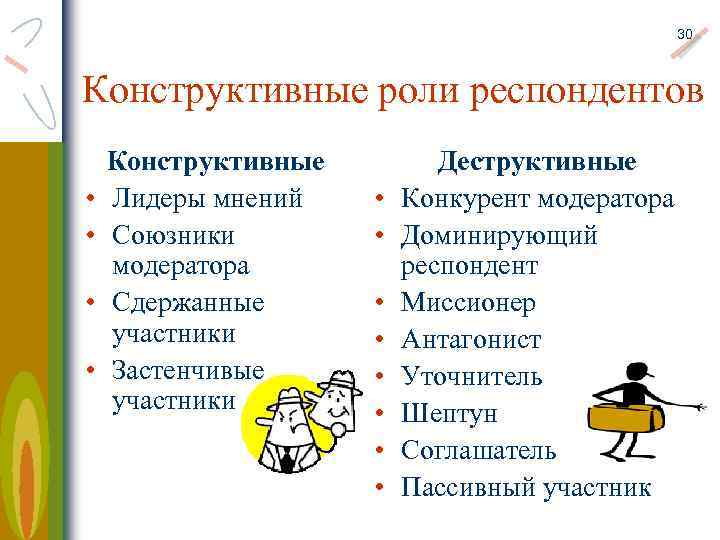 30

Конструктивные роли респондентов

Конструктивные
• Лидеры мнений
• Союзники модератора
• Сдержанные участники
• Застенчивые участники

Деструктивные
• Конкурент модератора
• Доминирующий респондент
• Миссионер
• Антагонист
• Уточнитель
• Шептун
• Соглашатель
• Пассивный участник